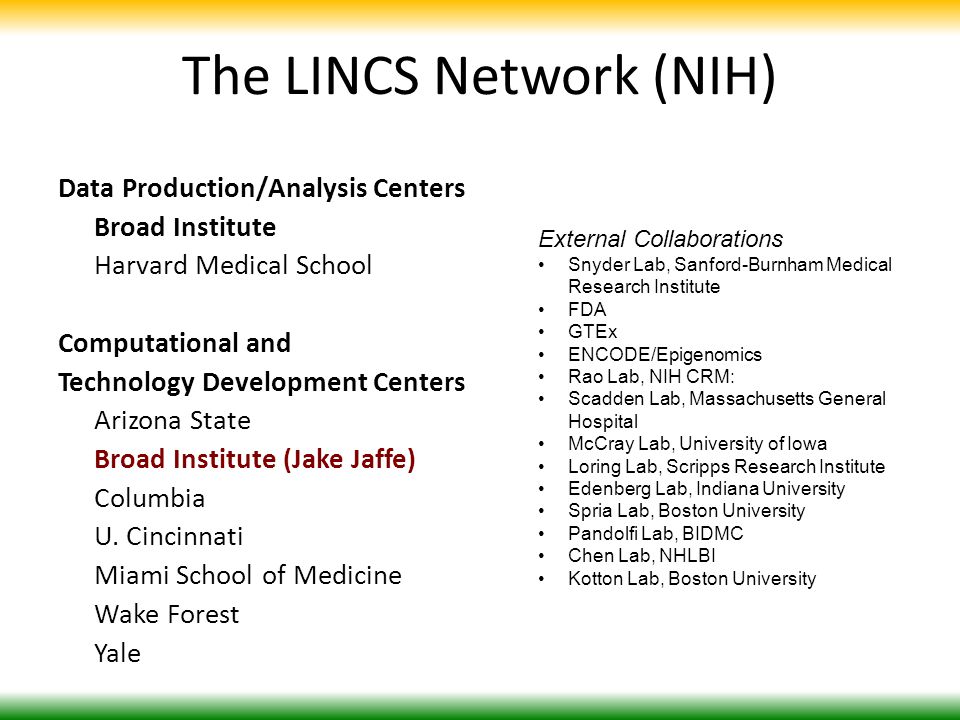 The LINCS Network (NIH)

Data Production/Analysis Centers
Broad Institute
Harvard Medical School

Computational and
Technology Development Centers
Arizona State
Broad Institute (Jake Jaffe)
Columbia
U. Cincinnati
Miami School of Medicine
Wake Forest
Yale

External Collaborations
• Snyder Lab, Sanford-Burnham Medical Research Institute
• FDA
• GTEx
• ENCODE/Epigenomics
• Rao Lab, NIH CRM:
• Scadden Lab, Massachusetts General Hospital
• McCray Lab, University of Iowa
• Loring Lab, Scripps Research Institute
• Edenberg Lab, Indiana University
• Spria Lab, Boston University
• Pandolfi Lab, BIDMC
• Chen Lab, NHLBI
• Kotton Lab, Boston University